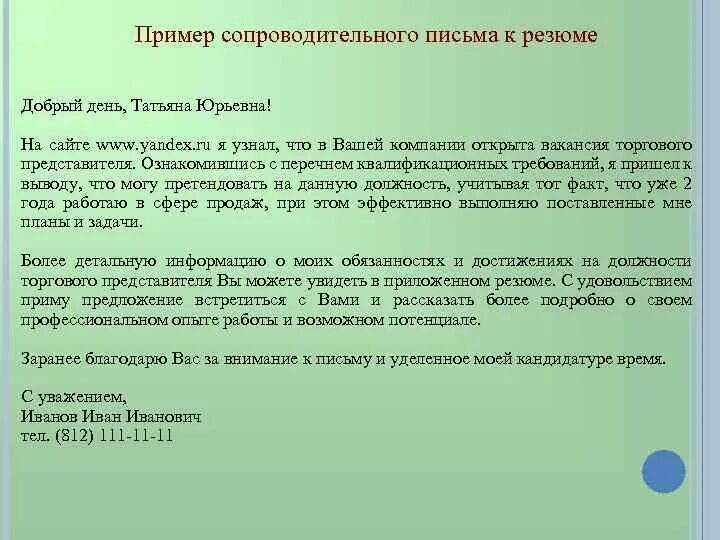 Пример сопроводительного письма к резюме

Добрый день, Татьяна Юрьевна!

На сайте www.yandex.ru я узнал, что в Вашей компании открыта вакансия торгового представителя. Ознакомившись с перечнем квалификационных требований, я пришел к выводу, что могу претендовать на данную должность, учитывая тот факт, что уже 2 года работаю в сфере продаж, при этом эффективно выполняю поставленные мне планы и задачи.

Более детальную информацию о моих обязанностях и достижениях на должности торгового представителя Вы можете увидеть в приложенном резюме. С удовольствием приму предложение встретиться с Вами и рассказать более подробно о своем профессиональном опыте работы и возможном потенциале.

Заранее благодарю Вас за внимание к письму и уделенное моей кандидатуре время.

С уважением,
Иванов Иван Иванович
тел. (812) 111-11-11